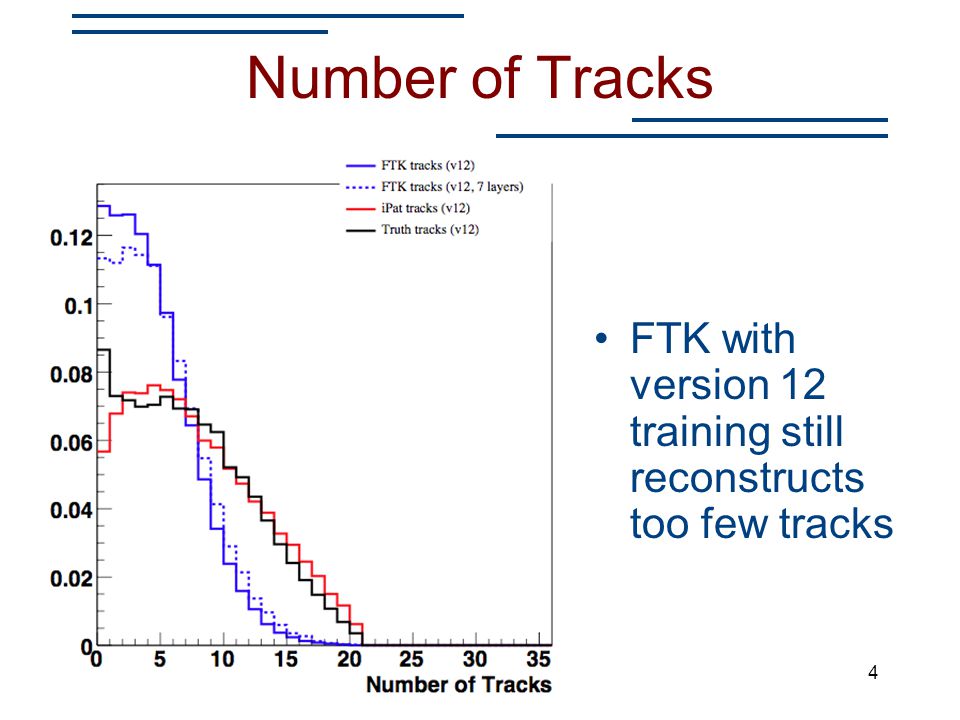 Number of Tracks

FTK tracks (v12)
FTK tracks (v12, 7 layers)
iPat tracks (v12)
Truth tracks (v12)

0.12
0.1
0.08
0.06
0.04
0.02
0
0
5
10
15
20
25
30
35
Number of Tracks

• FTK with version 12 training still reconstructs too few tracks

4